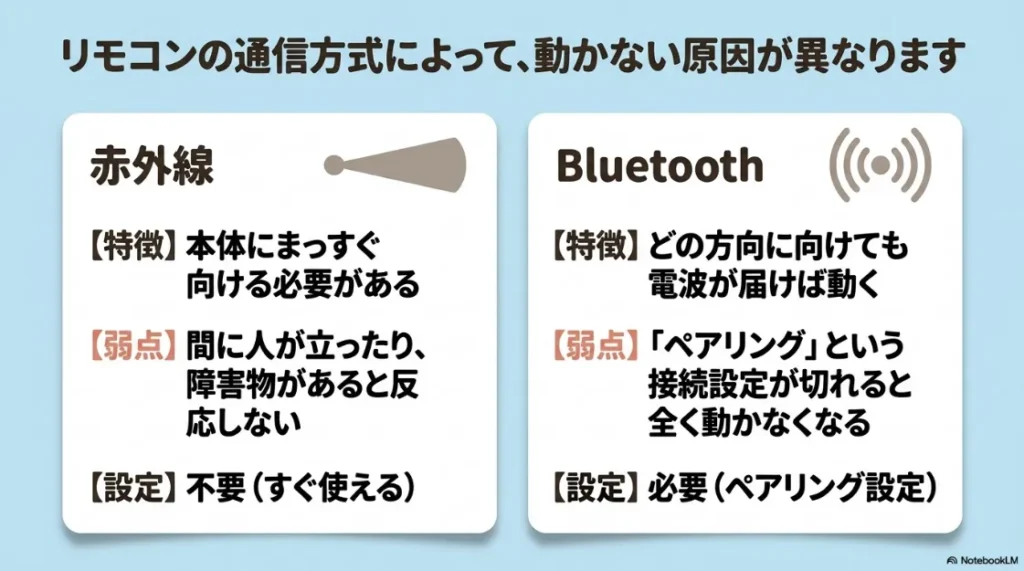 リモコンの通信方式によって、動かない原因が異なります

赤外線

【特徴】本体にまっすぐ向ける必要がある

【弱点】間に人が立ったり、障害物があると反応しない

【設定】不要（すぐ使える）

Bluetooth

【特徴】どの方向に向けても電波が届けば動く

【弱点】「ペアリング」という接続設定が切れると全く動かなくなる

【設定】必要（ペアリング設定）

NotebookLM